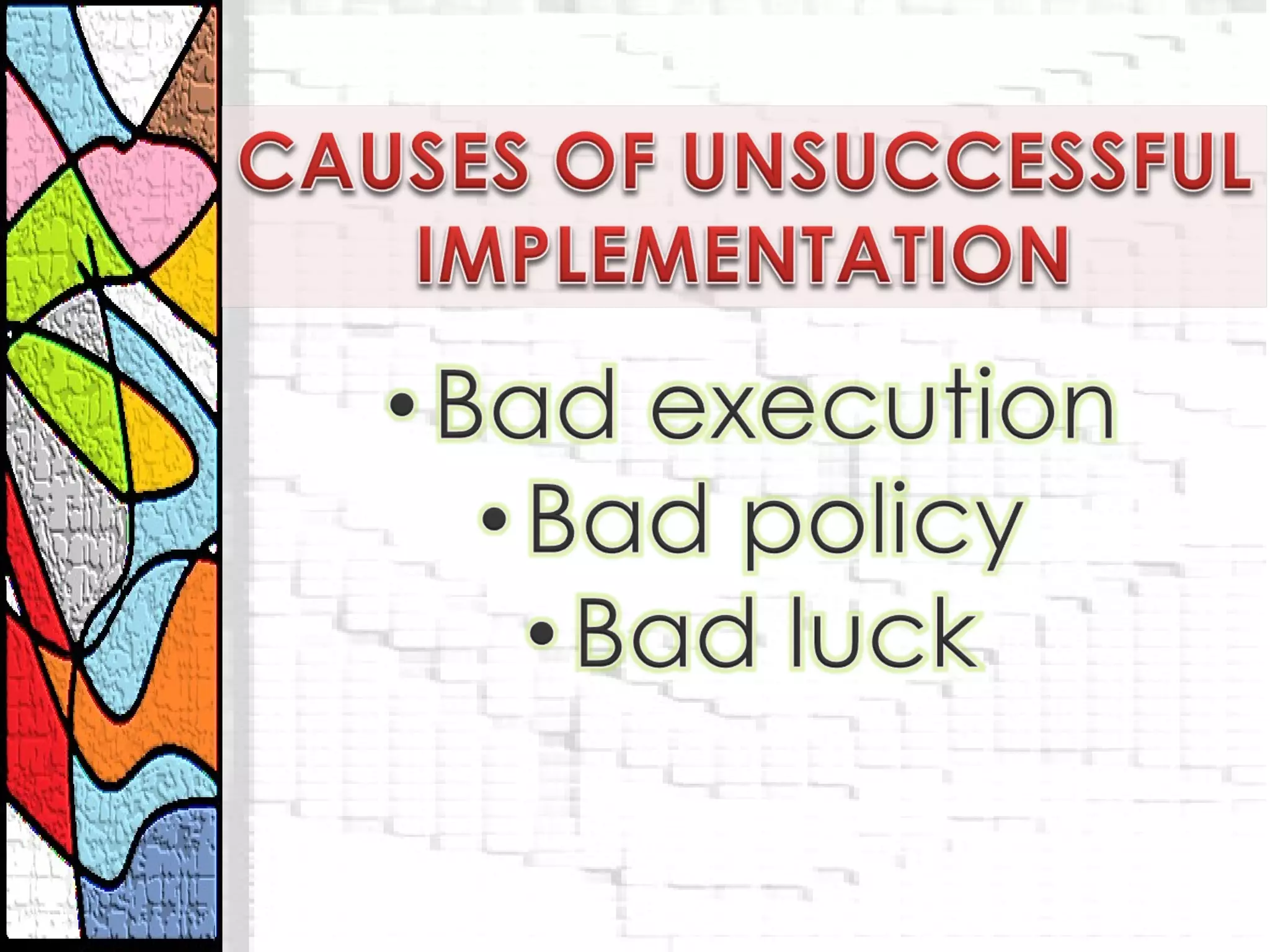 CAUSES OF UNSUCCESSFUL IMPLEMENTATION

• Bad execution
• Bad policy
• Bad luck